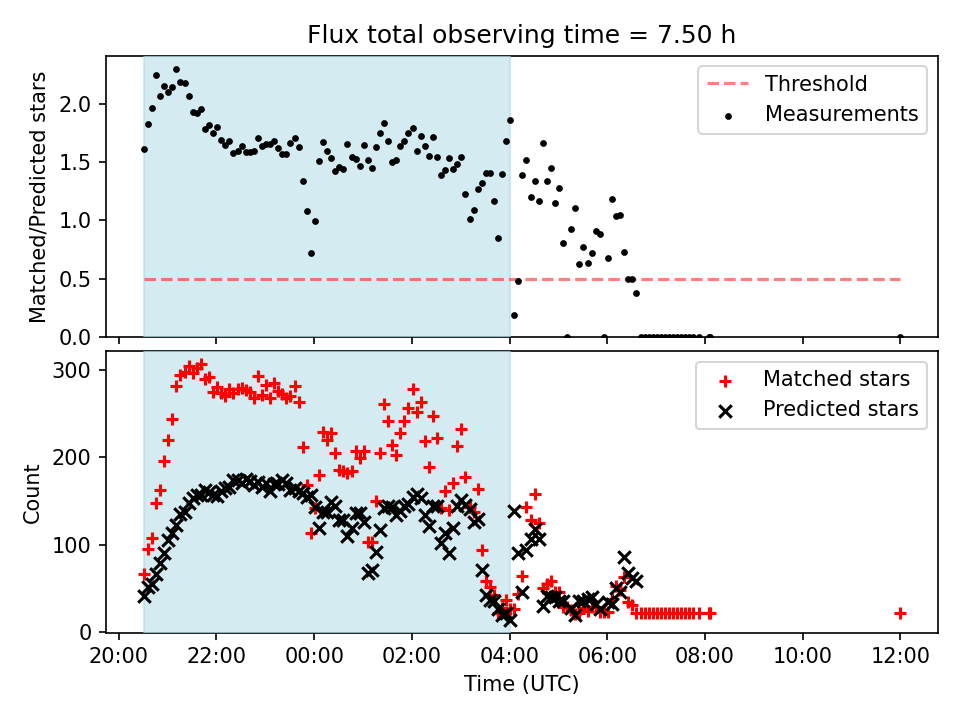 Flux total observing time = 7.50 h

Matched/Predicted stars

2.0
1.5
1.0
0.5
0.0

Threshold
Measurements

Count

300
200
100
0

Matched stars
Predicted stars

20:00
22:00
00:00
02:00
04:00
06:00
08:00
10:00
12:00

Time (UTC)